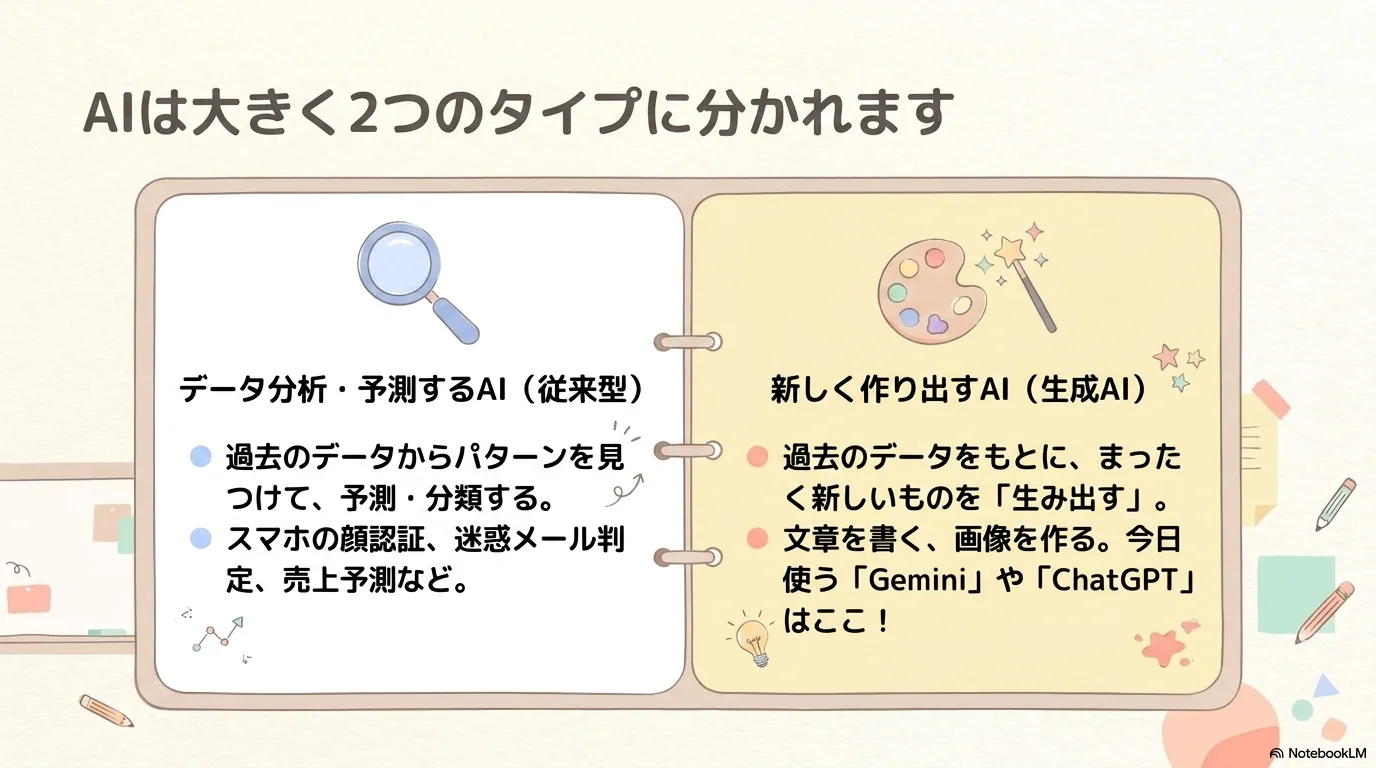 AIは大きく2つのタイプに分かれます

データ分析・予測するAI（従来型）

• 過去のデータからパターンを見つけて、予測・分類する。
• スマホの顔認証、迷惑メール判定、売上予測など。

新しく作り出すAI（生成AI）

• 過去のデータをもとに、まったく新しいものを「生み出す」。
• 文章を書く、画像を作る。今日使う「Gemini」や「ChatGPT」はここ！

NotebookLM